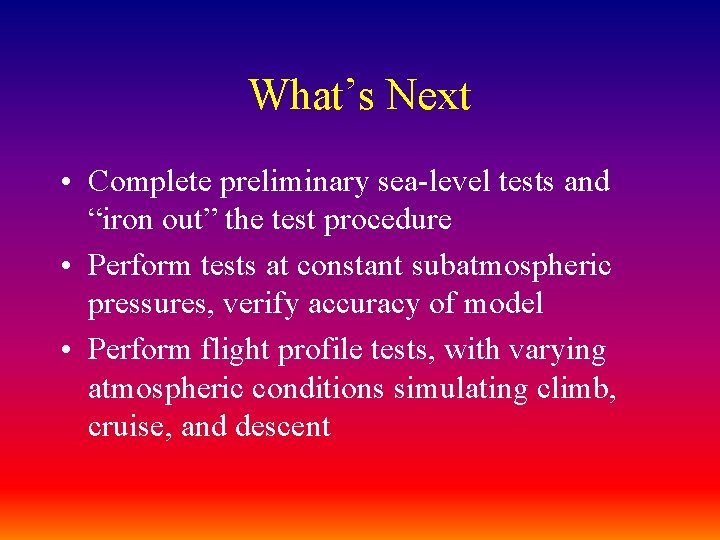 What’s Next

• Complete preliminary sea-level tests and “iron out” the test procedure
• Perform tests at constant subatmospheric pressures, verify accuracy of model
• Perform flight profile tests, with varying atmospheric conditions simulating climb, cruise, and descent